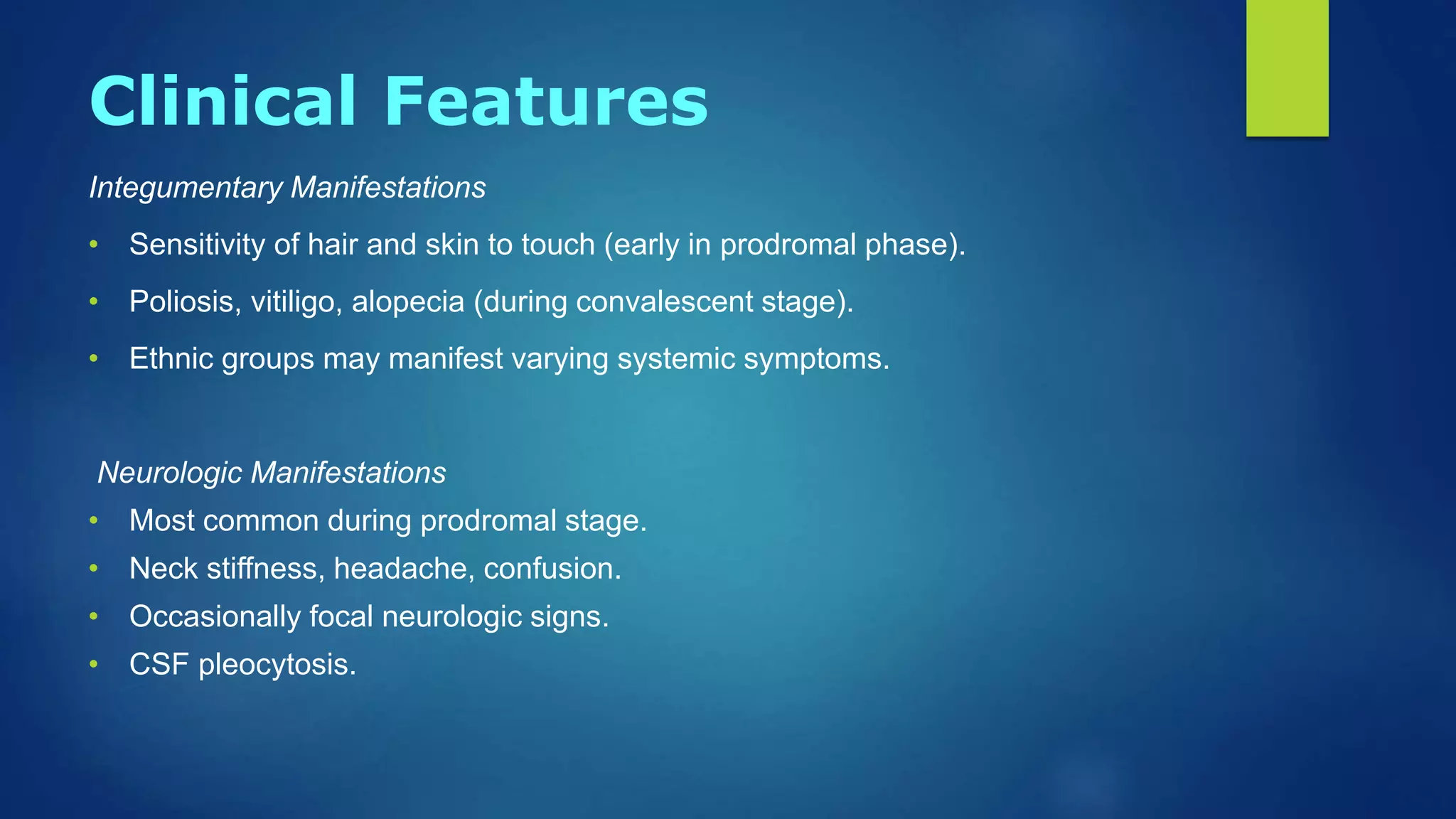 Clinical Features

Integumentary Manifestations

• Sensitivity of hair and skin to touch (early in prodromal phase).

• Poliosis, vitiligo, alopecia (during convalescent stage).

• Ethnic groups may manifest varying systemic symptoms.

Neurologic Manifestations

• Most common during prodromal stage.

• Neck stiffness, headache, confusion.

• Occasionally focal neurologic signs.

• CSF pleocytosis.